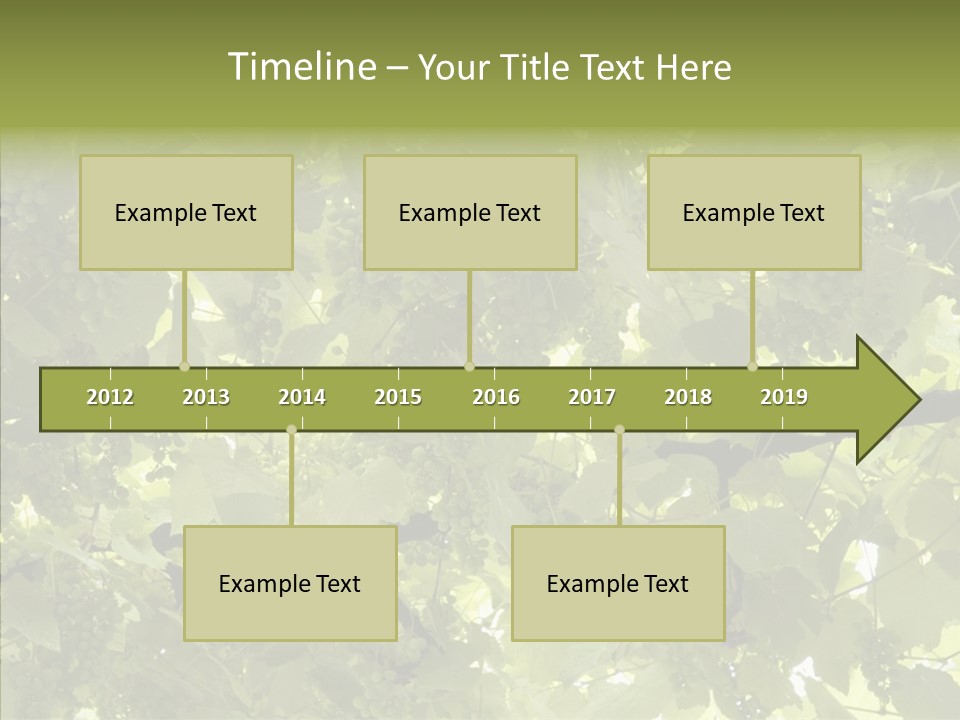 Timeline – Your Title Text Here

Example Text

Example Text

Example Text

2012 2013 2014 2015 2016 2017 2018 2019

Example Text

Example Text